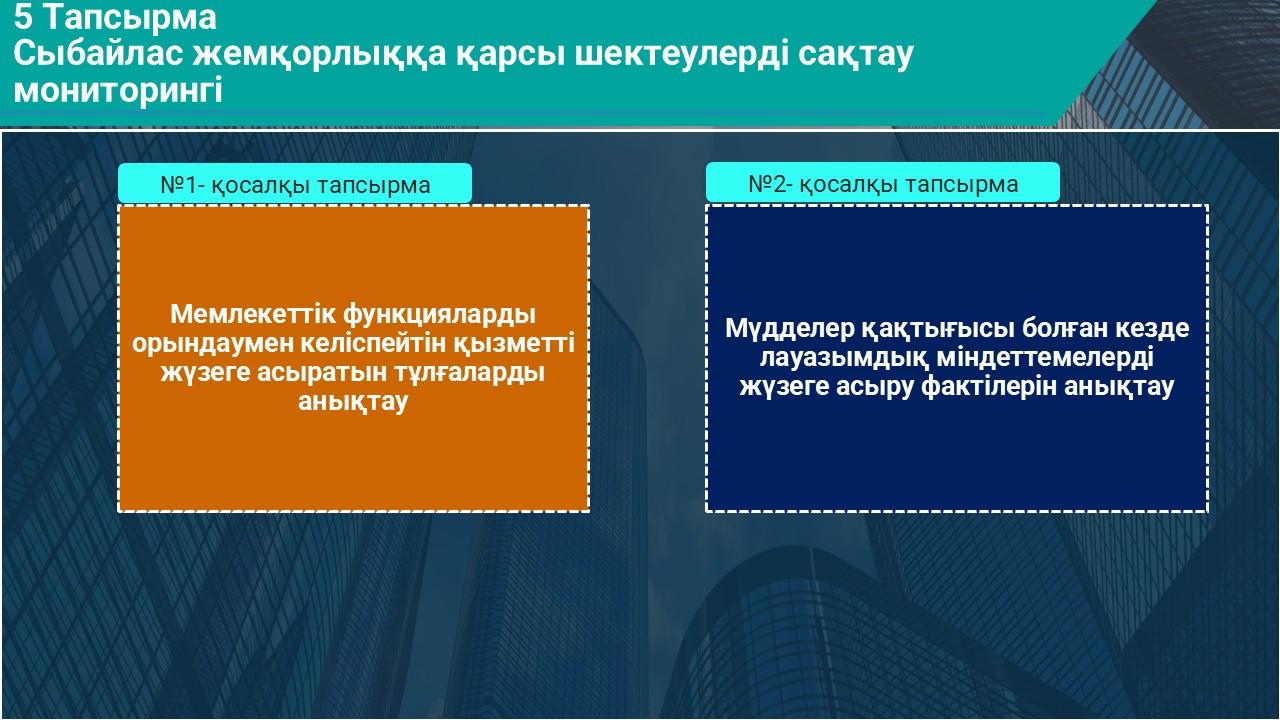 5 Тапсырма
Сыбайлас жемқорлыққа қарсы шектеулерді сақтау мониторингі

№1- қосалқы тапсырма

Мемлекеттік функцияларды орындаумен келіспейтін қызметті жүзеге асыратын тұлғаларды анықтау

№2- қосалқы тапсырма

Мүдделер қақтығысы болған кезде лауазымдық міндеттемелерді жүзеге асыру фактілерін анықтау